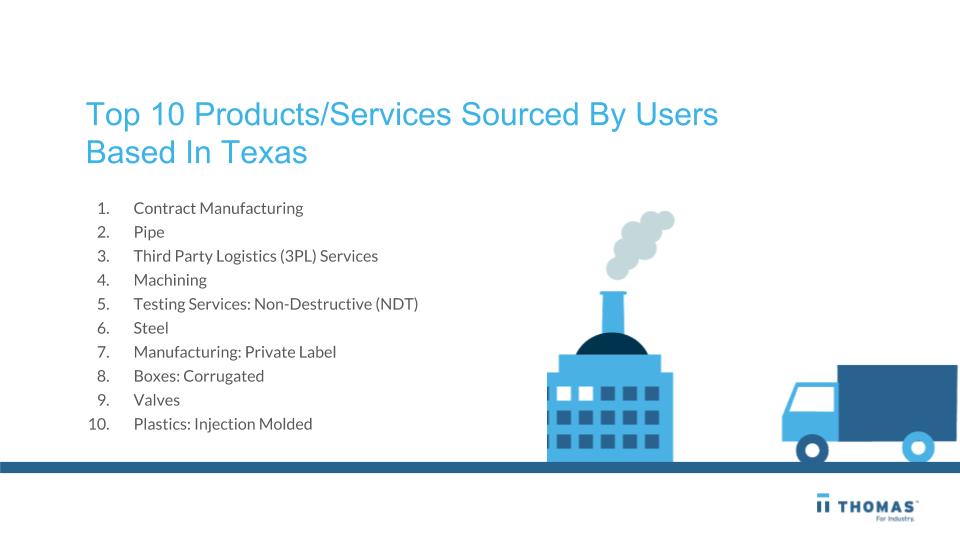 Top 10 Products/Services Sourced By Users Based In Texas

1. Contract Manufacturing
2. Pipe
3. Third Party Logistics (3PL) Services
4. Machining
5. Testing Services: Non-Destructive (NDT)
6. Steel
7. Manufacturing: Private Label
8. Boxes: Corrugated
9. Valves
10. Plastics: Injection Molded

THOMAS
For Industry.